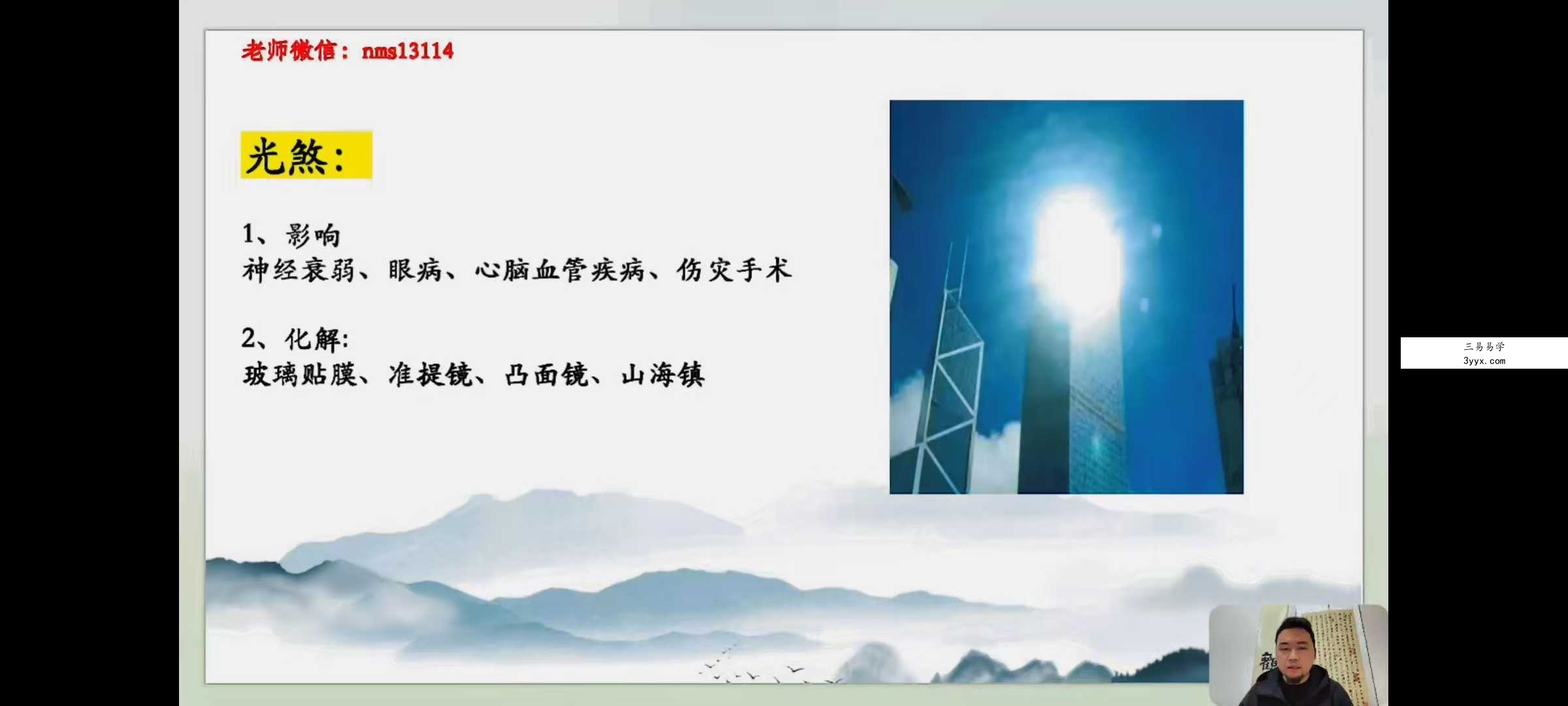 老师微信：nms13114

光煞：

1、影响
神经衰弱、眼病、心脑血管疾病、伤灾手术

2、化解:
玻璃贴膜、准提镜、凸面镜、山海镇

三易易学
3yyx.com